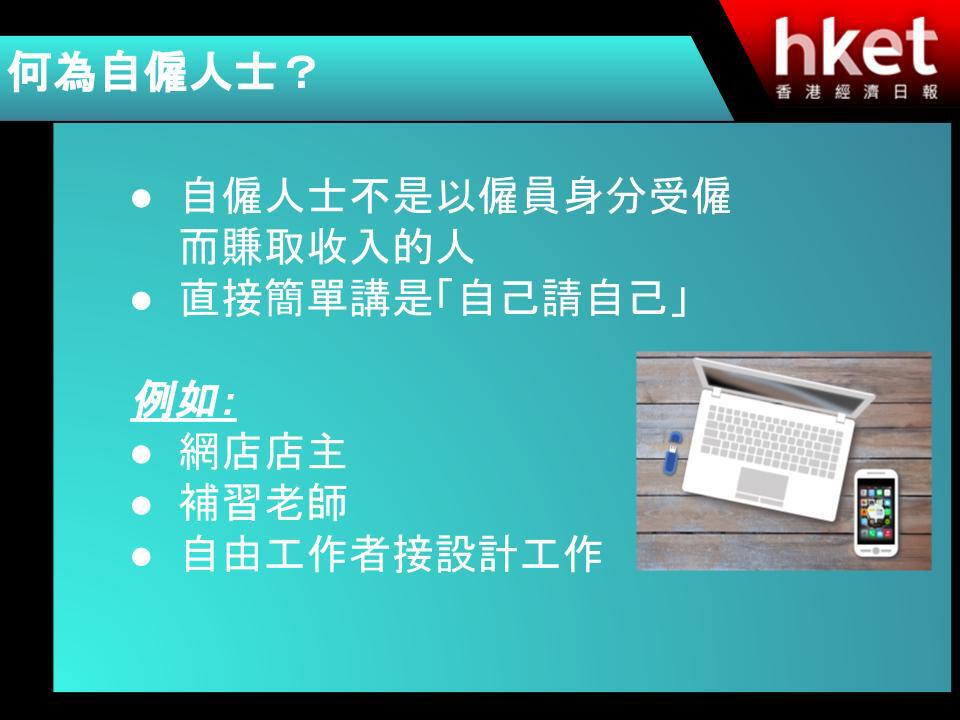 何為自僱人士？

hket
香港經濟日報

● 自僱人士不是以僱員身分受僱而賺取收入的人
● 直接簡單講是「自己請自己」

例如：
● 網店店主
● 補習老師
● 自由工作者接設計工作